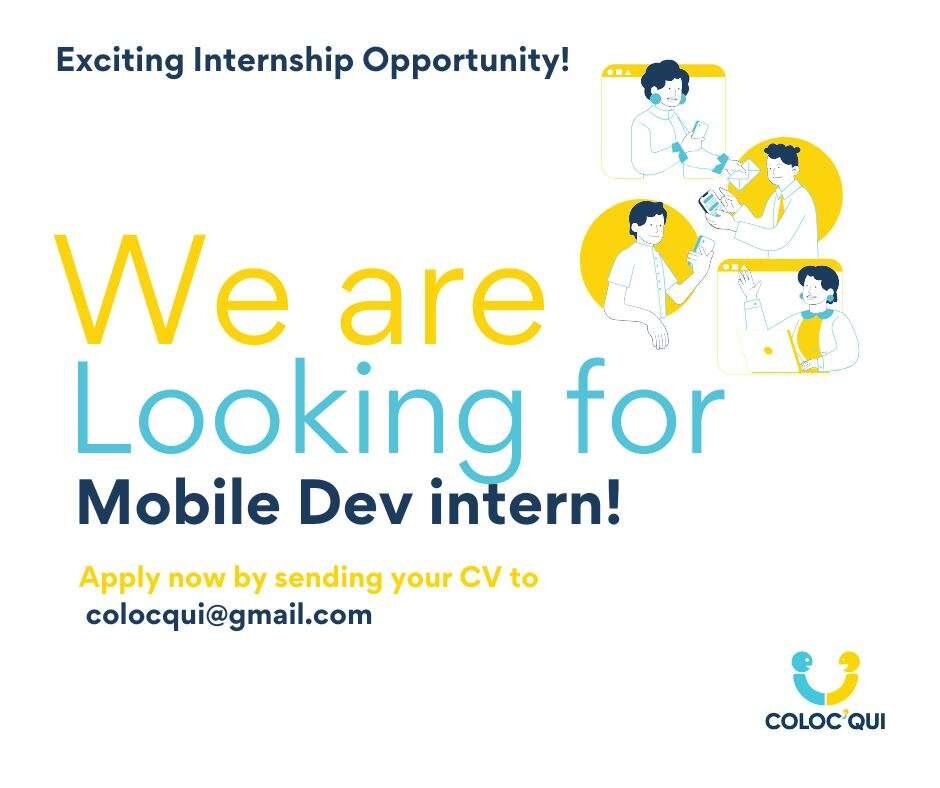 Exciting Internship Opportunity!

We are
Looking for
Mobile Dev intern!

Apply now by sending your CV to
colocqui@gmail.com

COLOC'QUI